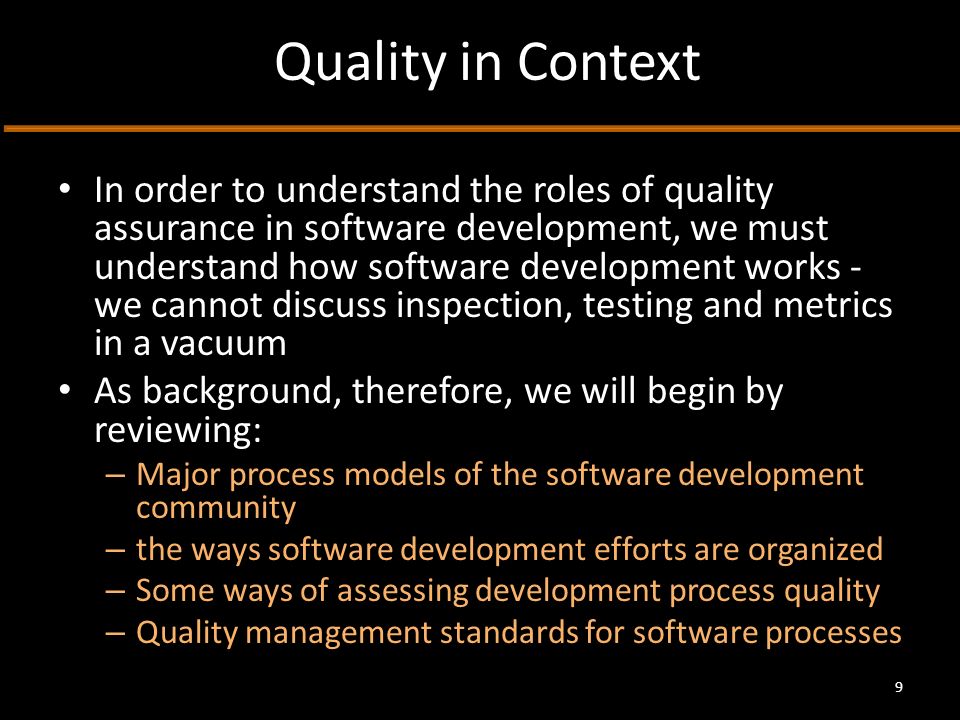 Quality in Context

• In order to understand the roles of quality assurance in software development, we must understand how software development works - we cannot discuss inspection, testing and metrics in a vacuum

• As background, therefore, we will begin by reviewing:
– Major process models of the software development community
– the ways software development efforts are organized
– Some ways of assessing development process quality
– Quality management standards for software processes

9